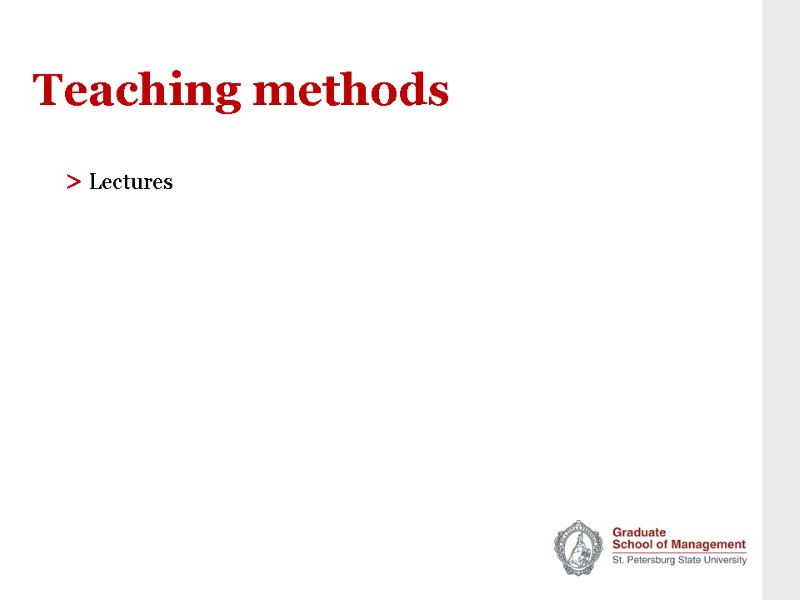 Teaching methods

> Lectures

Graduate
School of Management
St. Petersburg State University